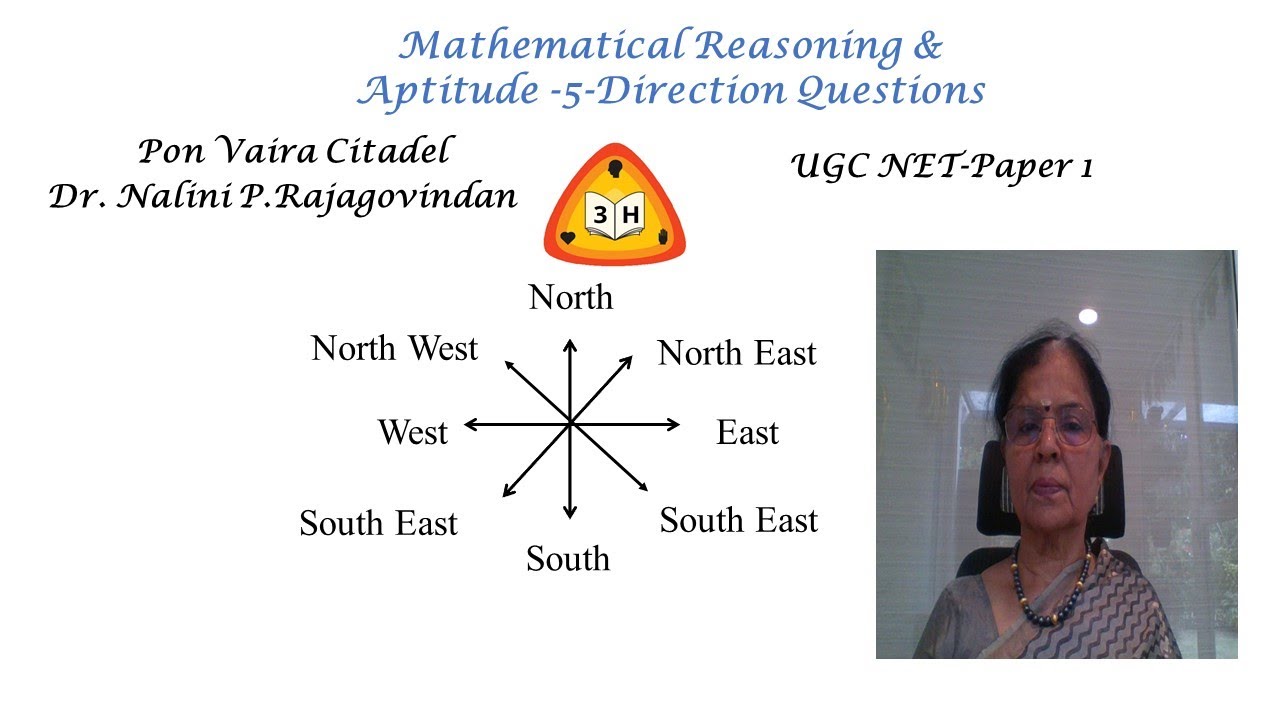 Mathematical Reasoning & Aptitude -5-Direction Questions

Pon Vaira Citadel
Dr. Nalini P.Rajagovindan

3 H

UGC NET-Paper 1

North
North West
North East
West
East
South East
South East
South